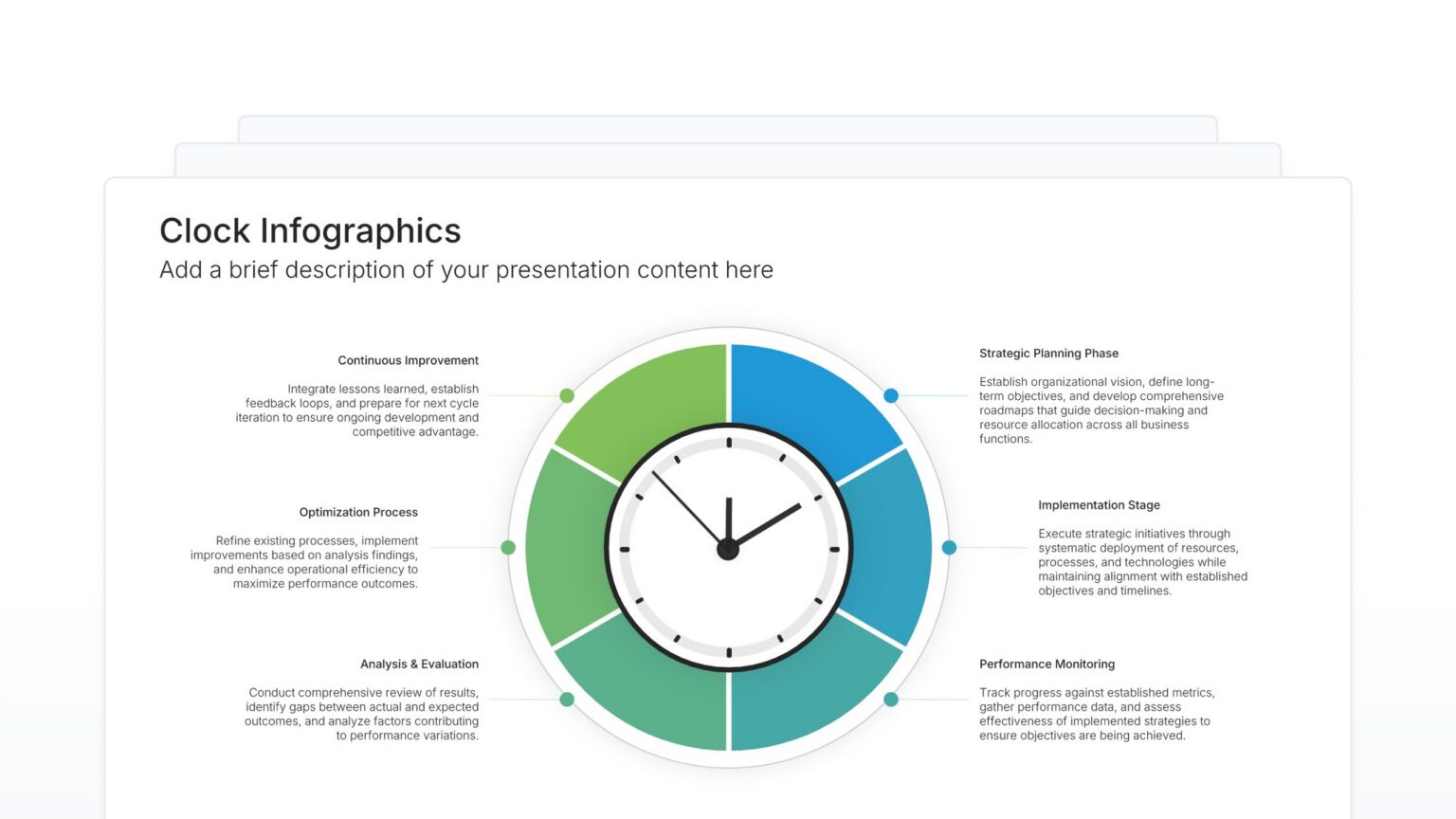 Clock Infographics
Add a brief description of your presentation content here

Continuous Improvement

Integrate lessons learned, establish feedback loops, and prepare for next cycle iteration to ensure ongoing development and competitive advantage.

Optimization Process

Refine existing processes, implement improvements based on analysis findings, and enhance operational efficiency to maximize performance outcomes.

Analysis & Evaluation

Conduct comprehensive review of results, identify gaps between actual and expected outcomes, and analyze factors contributing to performance variations.

Strategic Planning Phase

Establish organizational vision, define long-term objectives, and develop comprehensive roadmaps that guide decision-making and resource allocation across all business functions.

Implementation Stage

Execute strategic initiatives through systematic deployment of resources, processes, and technologies while maintaining alignment with established objectives and timelines.

Performance Monitoring

Track progress against established metrics, gather performance data, and assess effectiveness of implemented strategies to ensure objectives are being achieved.